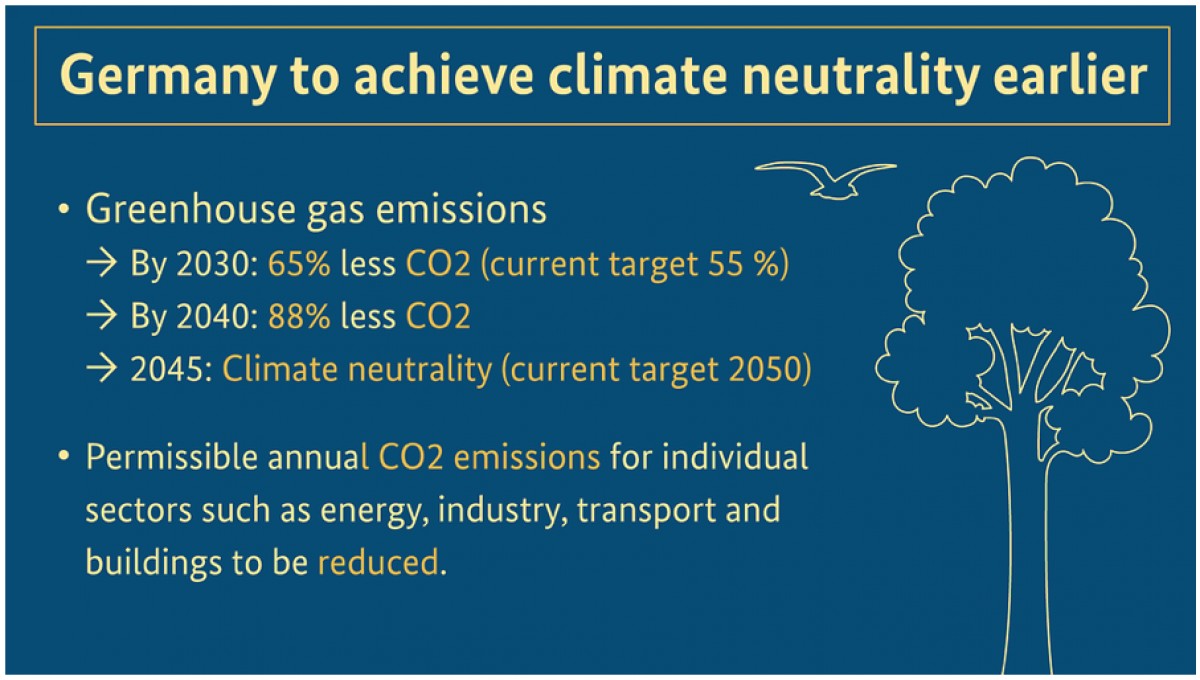 Germany to achieve climate neutrality earlier

• Greenhouse gas emissions
→ By 2030: 65% less CO2 (current target 55 %)
→ By 2040: 88% less CO2
→ 2045: Climate neutrality (current target 2050)

• Permissible annual CO2 emissions for individual sectors such as energy, industry, transport and buildings to be reduced.